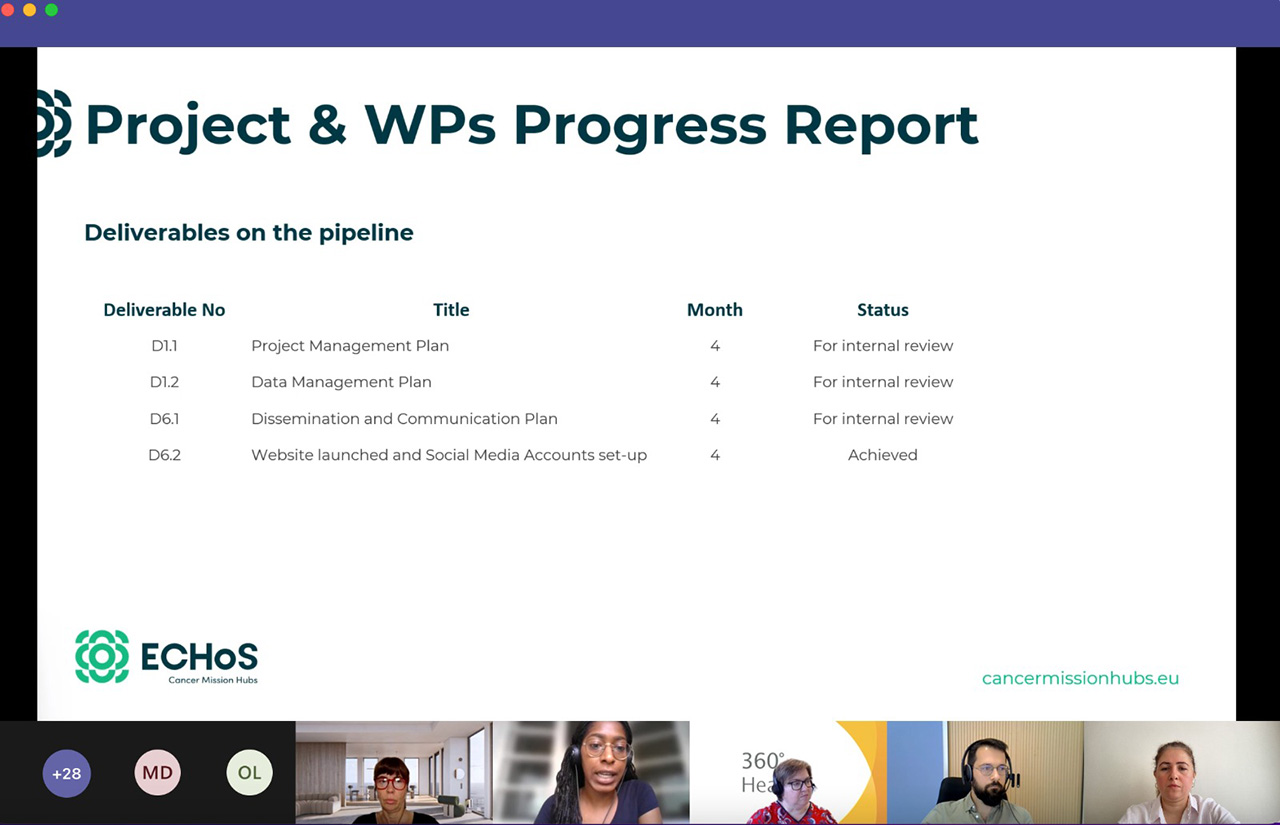 Project & WPs Progress Report

Deliverables on the pipeline

| Deliverable No | Title | Month | Status |
|---|---|---|---|
| D1.1 | Project Management Plan | 4 | For internal review |
| D1.2 | Data Management Plan | 4 | For internal review |
| D6.1 | Dissemination and Communication Plan | 4 | For internal review |
| D6.2 | Website launched and Social Media Accounts set-up | 4 | Achieved |

ECHoS
Cancer Mission Hubs

cancermissionhubs.eu

+28
MD
OL

360°
Hea